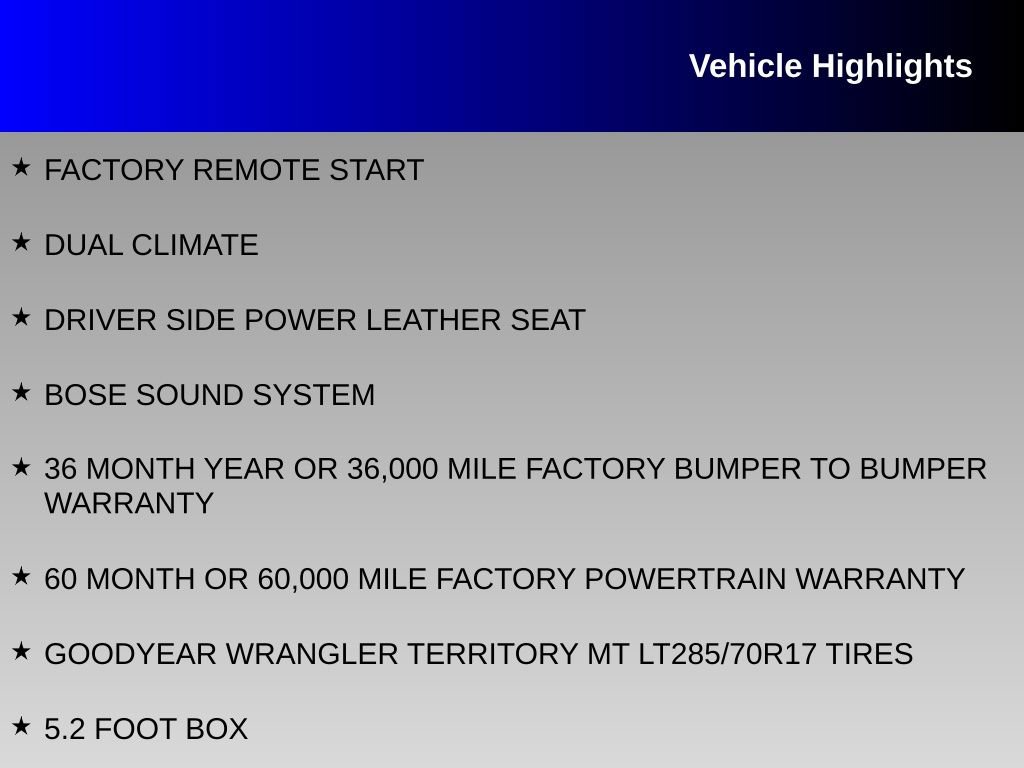 Vehicle Highlights

★ FACTORY REMOTE START

★ DUAL CLIMATE

★ DRIVER SIDE POWER LEATHER SEAT

★ BOSE SOUND SYSTEM

★ 36 MONTH YEAR OR 36,000 MILE FACTORY BUMPER TO BUMPER WARRANTY

★ 60 MONTH OR 60,000 MILE FACTORY POWERTRAIN WARRANTY

★ GOODYEAR WRANGLER TERRITORY MT LT285/70R17 TIRES

★ 5.2 FOOT BOX